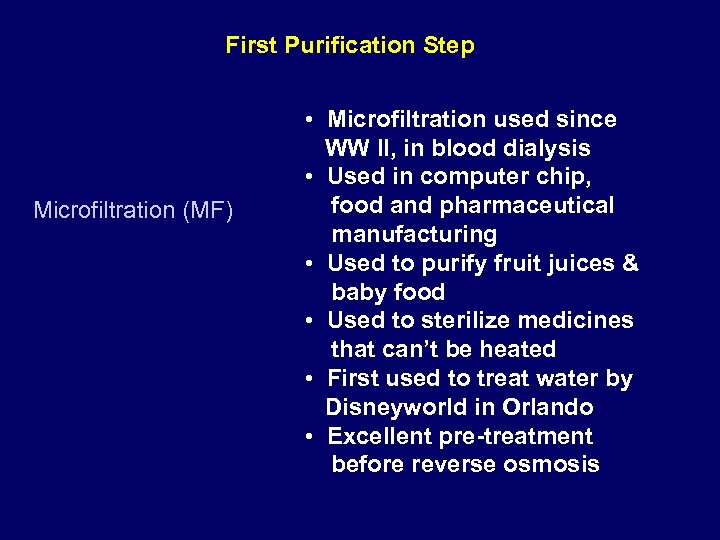 First Purification Step

Microfiltration (MF)

• Microfiltration used since WW II, in blood dialysis
• Used in computer chip, food and pharmaceutical manufacturing
• Used to purify fruit juices & baby food
• Used to sterilize medicines that can't be heated
• First used to treat water by Disneyworld in Orlando
• Excellent pre-treatment before reverse osmosis